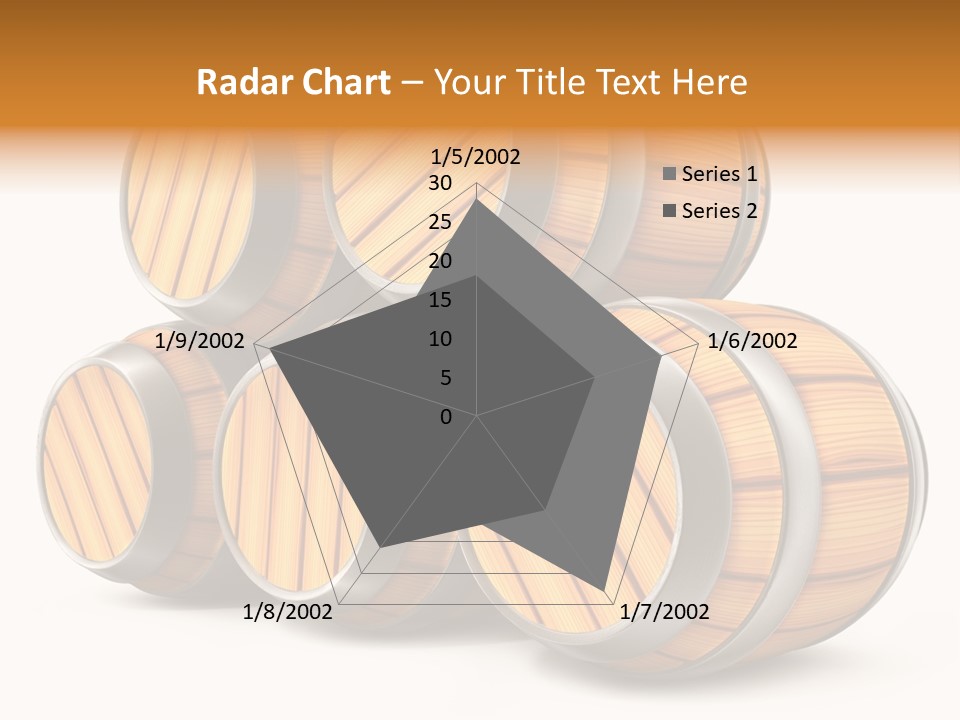 Radar Chart – Your Title Text Here

1/5/2002
30
25
20
15
10
5
0
1/6/2002
1/7/2002
1/8/2002
1/9/2002

Series 1
Series 2